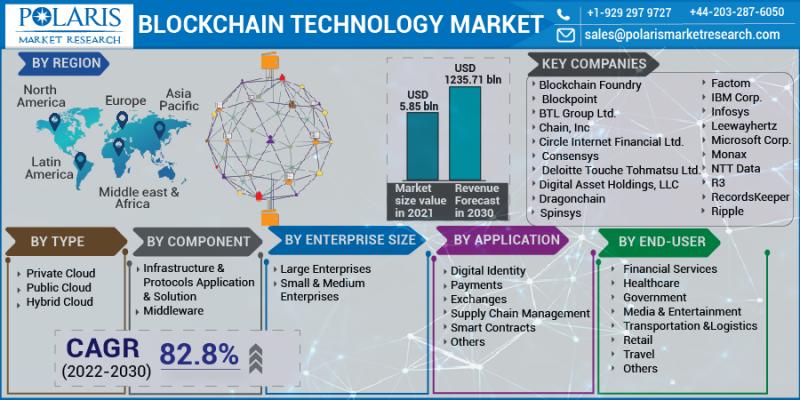 POLARIS
MARKET RESEARCH

BLOCKCHAIN TECHNOLOGY MARKET

+1-929 297 9727 +44-203-287-6050
sales@polarismarketresearch.com

BY REGION

North America
Europe
Asia Pacific
Latin America
Middle east & Africa

USD 5.85 bln
USD 1235.71 bln

Market size value in 2021
Revenue Forecast in 2030

KEY COMPANIES

Blockchain Foundry
Blockpoint
BTL Group Ltd.
Chain, Inc
Circle Internet Financial Ltd.
Consensys
Deloitte Touche Tohmatsu Ltd.
Digital Asset Holdings, LLC
Dragonchain
Spinsys

Factom
IBM Corp.
Infosys
Leewayhertz
Microsoft Corp.
Monax
NTT Data
R3
RecordsKeeper
Ripple

BY TYPE
Private Cloud
Public Cloud
Hybrid Cloud

BY COMPONENT
Infrastructure & Protocols Application & Solution
Middleware

BY ENTERPRISE SIZE
Large Enterprises
Small & Medium Enterprises

BY APPLICATION
Digital Identity
Payments
Exchanges
Supply Chain Management
Smart Contracts
Others

BY END-USER
Financial Services
Healthcare
Government
Media & Entertainment
Transportation &Logistics
Retail
Travel
Others

CAGR
(2022-2030)
82.8%